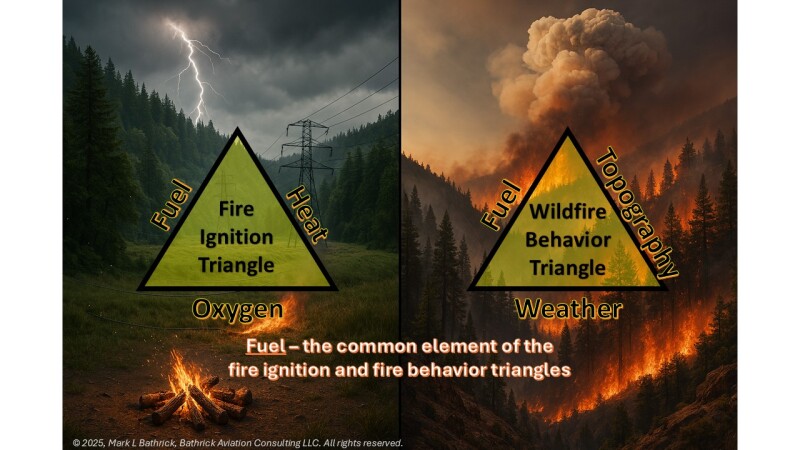 Fuel

Fire Ignition Triangle

Heat

Oxygen

Fuel

Wildfire Behavior Triangle

Topography

Weather

Fuel – the common element of the fire ignition and fire behavior triangles

© 2025, Mark L Bathrick, Bathrick Aviation Consulting LLC. All rights reserved.